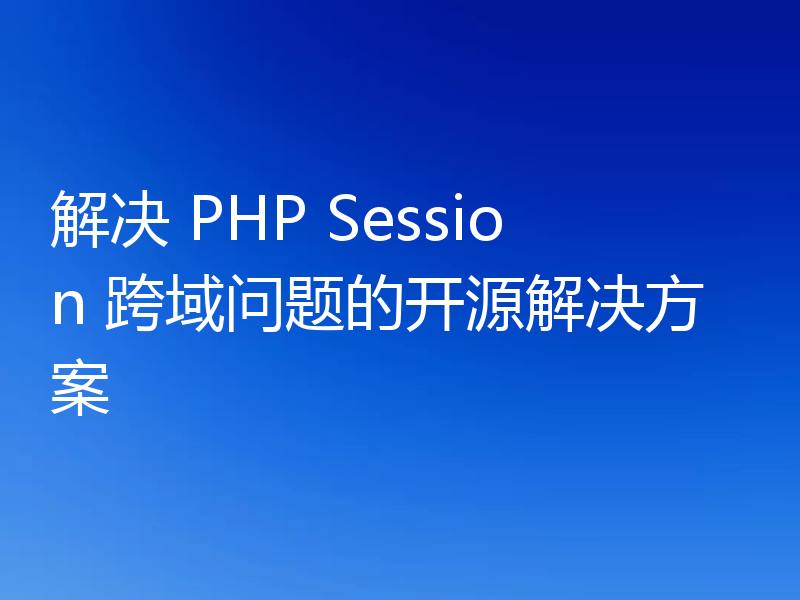 解决 PHP Session 跨域问题的开源解决方案